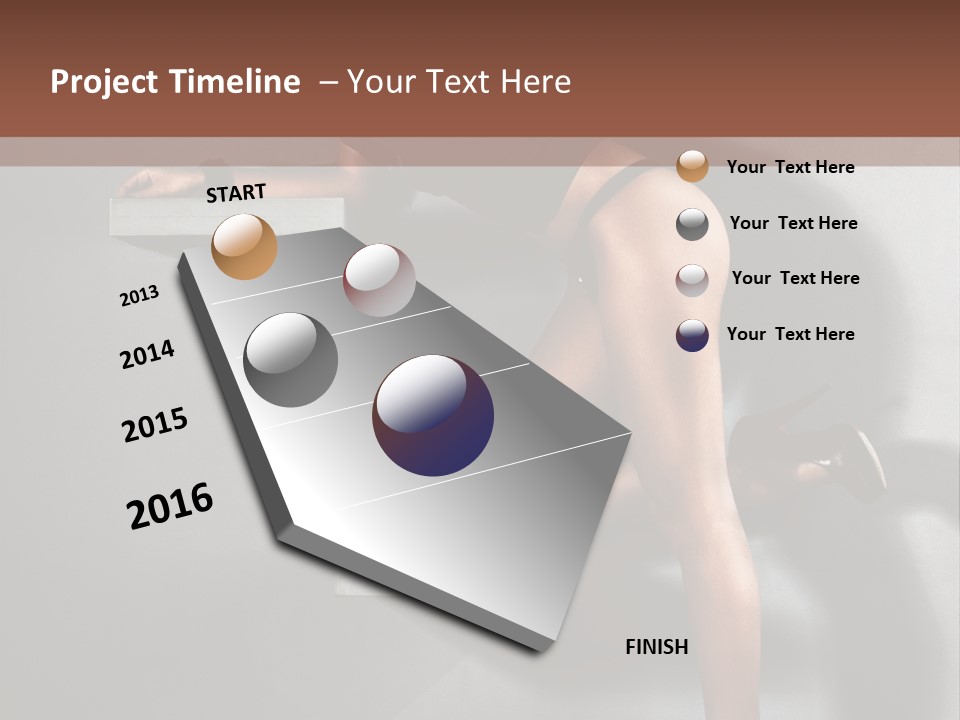 Project Timeline – Your Text Here

START

2013

2014

2015

2016

FINISH

Your Text Here

Your Text Here

Your Text Here

Your Text Here